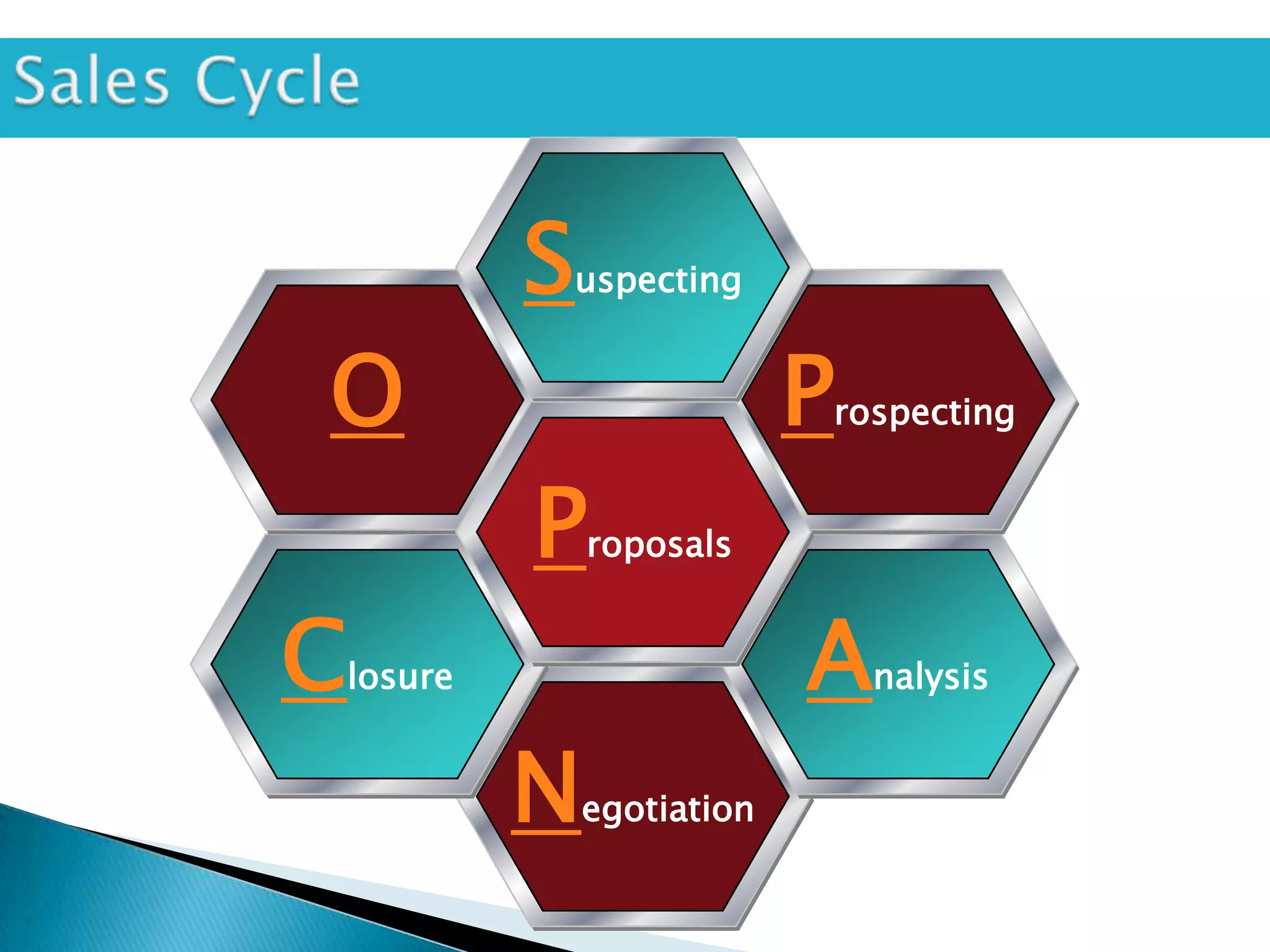 Sales Cycle

Suspecting

O

Prospecting

Proposals

Closure

Analysis

Negotiation